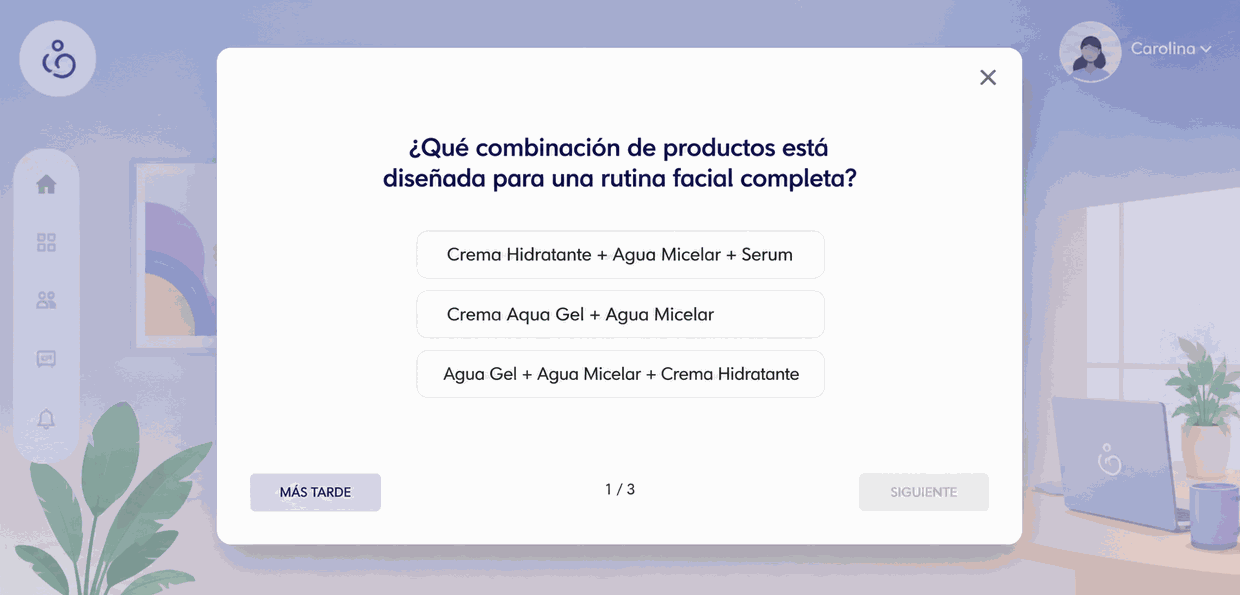 Carolina

¿Qué combinación de productos está diseñada para una rutina facial completa?

Crema Hidratante + Agua Micelar + Serum

Crema Aqua Gel + Agua Micelar

Agua Gel + Agua Micelar + Crema Hidratante

MÁS TARDE

1 / 3

SIGUIENTE